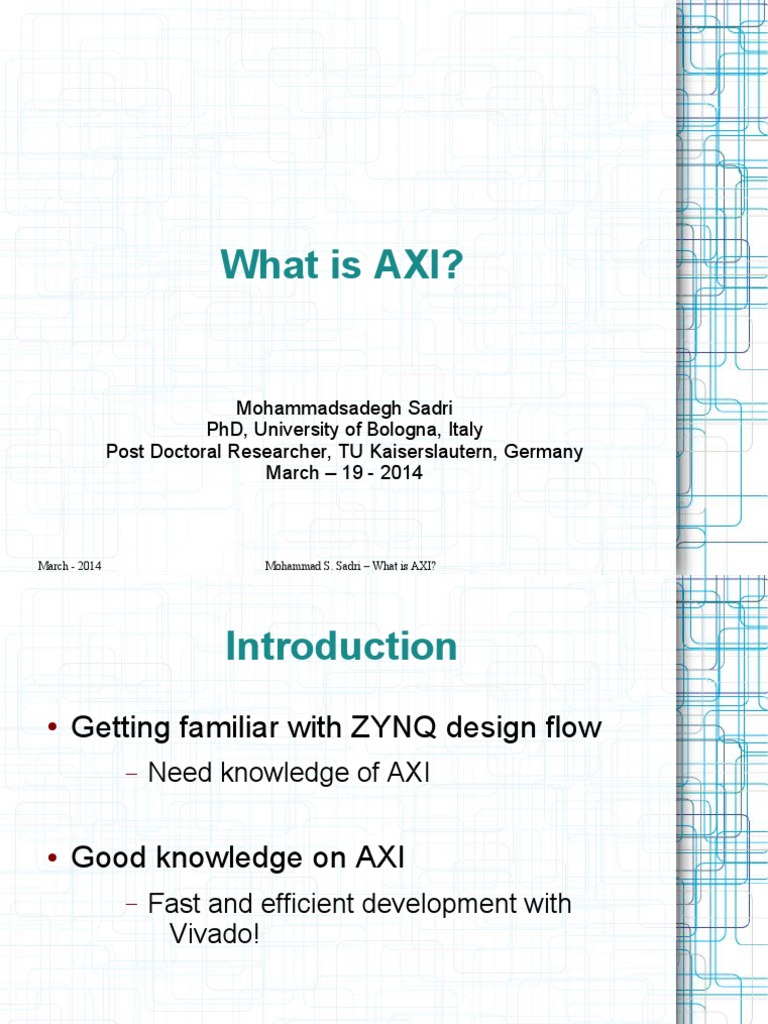 What is AXI?

Mohammadsadegh Sadri
PhD, University of Bologna, Italy
Post Doctoral Researcher, TU Kaiserslautern, Germany
March – 19 - 2014

March - 2014

Mohammad S. Sadri – What is AXI?

Introduction

• Getting familiar with ZYNQ design flow
– Need knowledge of AXI

• Good knowledge on AXI
– Fast and efficient development with Vivado!